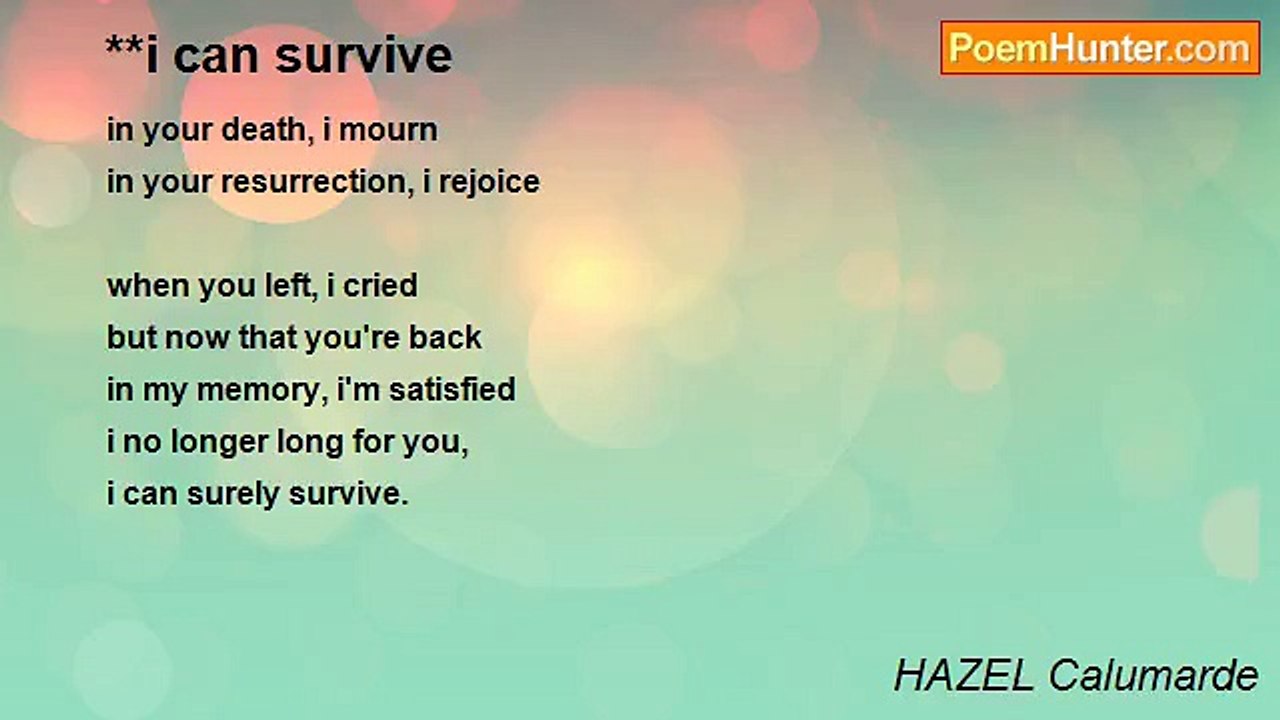 **i can survive

PoemHunter.com

in your death, i mourn
in your resurrection, i rejoice

when you left, i cried
but now that you're back
in my memory, i'm satisfied
i no longer long for you,
i can surely survive.

HAZEL Calumarde